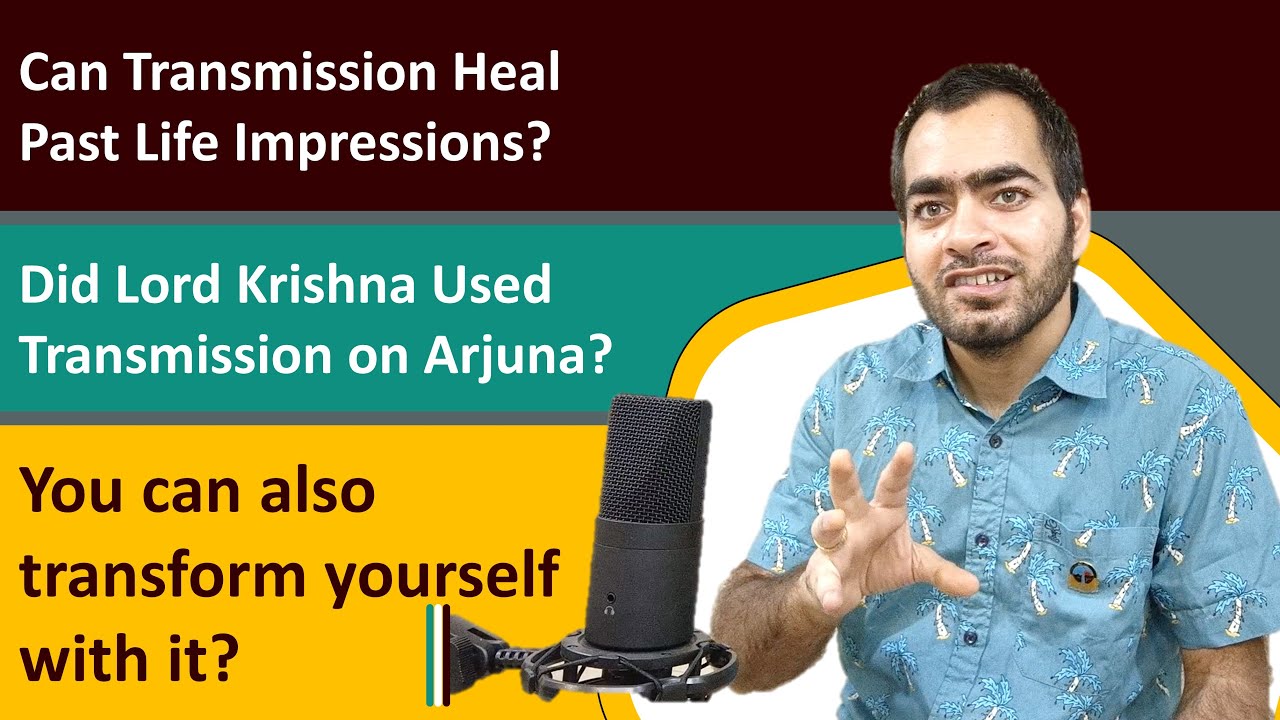 Can Transmission Heal Past Life Impressions?

Did Lord Krishna Used Transmission on Arjuna?

You can also transform yourself with it?